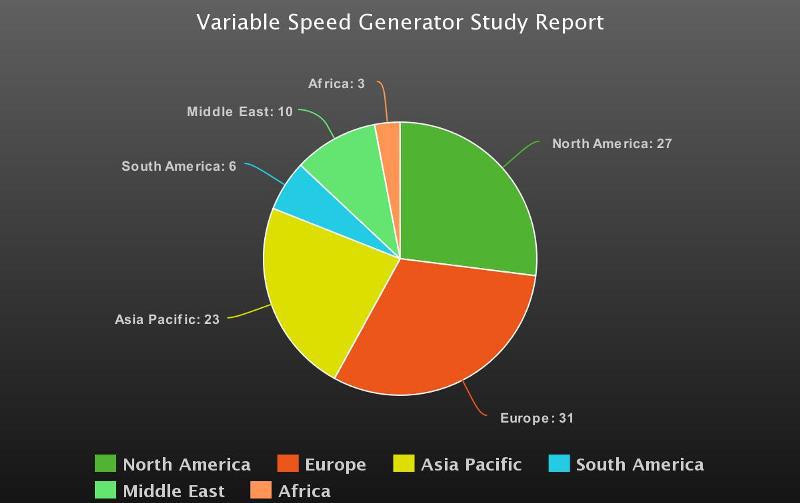 Variable Speed Generator Study Report

Africa: 3
Middle East: 10
South America: 6
North America: 27
Asia Pacific: 23
Europe: 31

North America
Europe
Asia Pacific
South America
Middle East
Africa